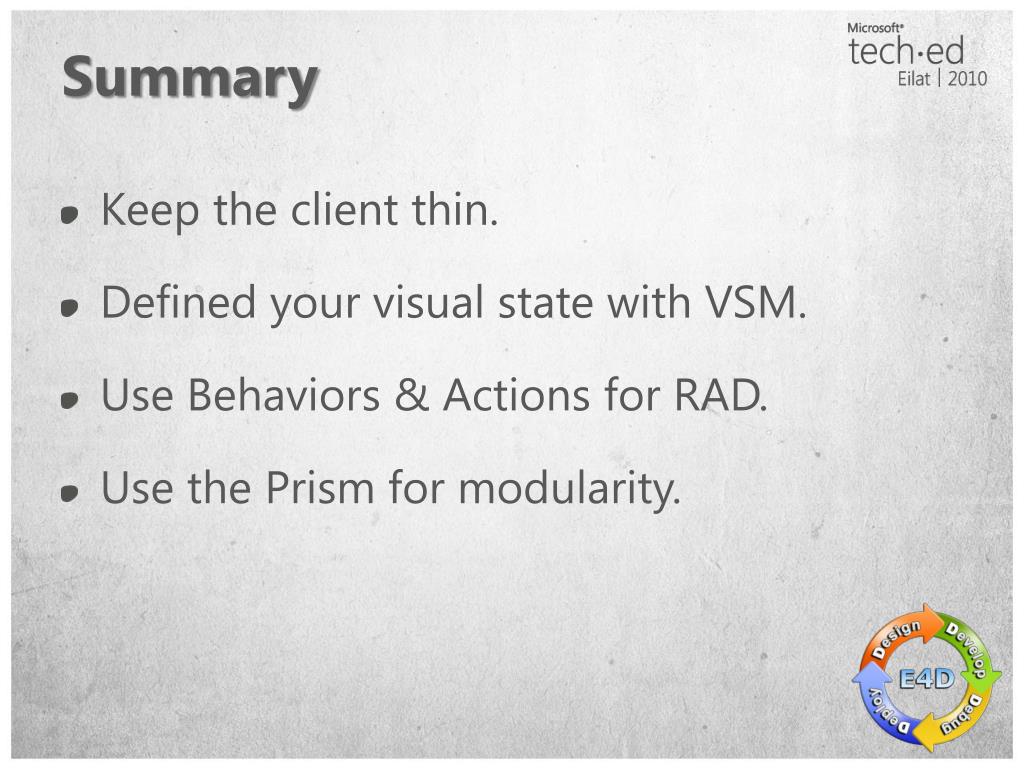 Summary

Microsoft® tech·ed Eilat | 2010

- Keep the client thin.
- Defined your visual state with VSM.
- Use Behaviors & Actions for RAD.
- Use the Prism for modularity.

Design Develop Debug Deploy E4D